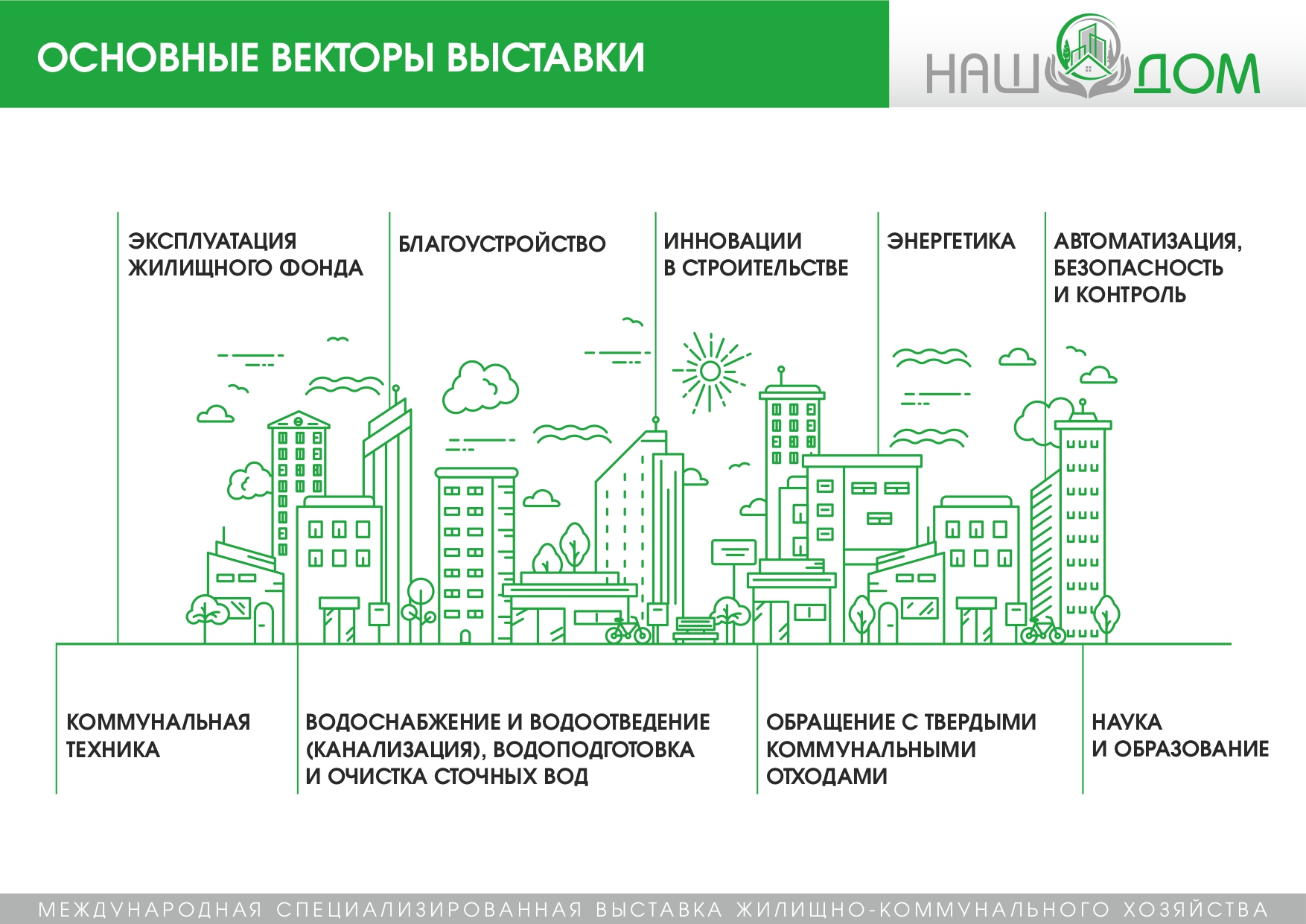 ОСНОВНЫЕ ВЕКТОРЫ ВЫСТАВКИ

НАШ ДОМ

ЭКСПЛУАТАЦИЯ ЖИЛИЩНОГО ФОНДА

БЛАГОУСТРОЙСТВО

ИННОВАЦИИ В СТРОИТЕЛЬСТВЕ

ЭНЕРГЕТИКА

АВТОМАТИЗАЦИЯ, БЕЗОПАСНОСТЬ И КОНТРОЛЬ

КОММУНАЛЬНАЯ ТЕХНИКА

ВОДОСНАБЖЕНИЕ И ВОДООТВЕДЕНИЕ (КАНАЛИЗАЦИЯ), ВОДОПОДГОТОВКА И ОЧИСТКА СТОЧНЫХ ВОД

ОБРАЩЕНИЕ С ТВЕРДЫМИ КОММУНАЛЬНЫМИ ОТХОДАМИ

НАУКА И ОБРАЗОВАНИЕ

МЕЖДУНАРОДНАЯ СПЕЦИАЛИЗИРОВАННАЯ ВЫСТАВКА ЖИЛИЩНО-КОММУНАЛЬНОГО ХОЗЯЙСТВА